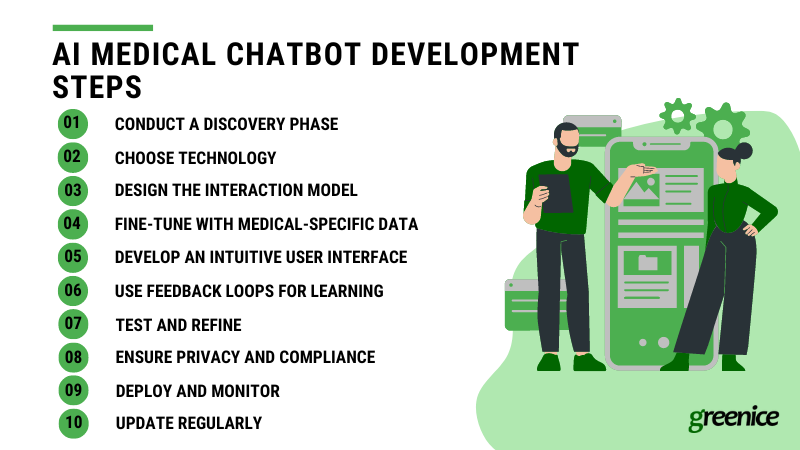 AI MEDICAL CHATBOT DEVELOPMENT STEPS

01 CONDUCT A DISCOVERY PHASE

02 CHOOSE TECHNOLOGY

03 DESIGN THE INTERACTION MODEL

04 FINE-TUNE WITH MEDICAL-SPECIFIC DATA

05 DEVELOP AN INTUITIVE USER INTERFACE

06 USE FEEDBACK LOOPS FOR LEARNING

07 TEST AND REFINE

08 ENSURE PRIVACY AND COMPLIANCE

09 DEPLOY AND MONITOR

10 UPDATE REGULARLY

greenice